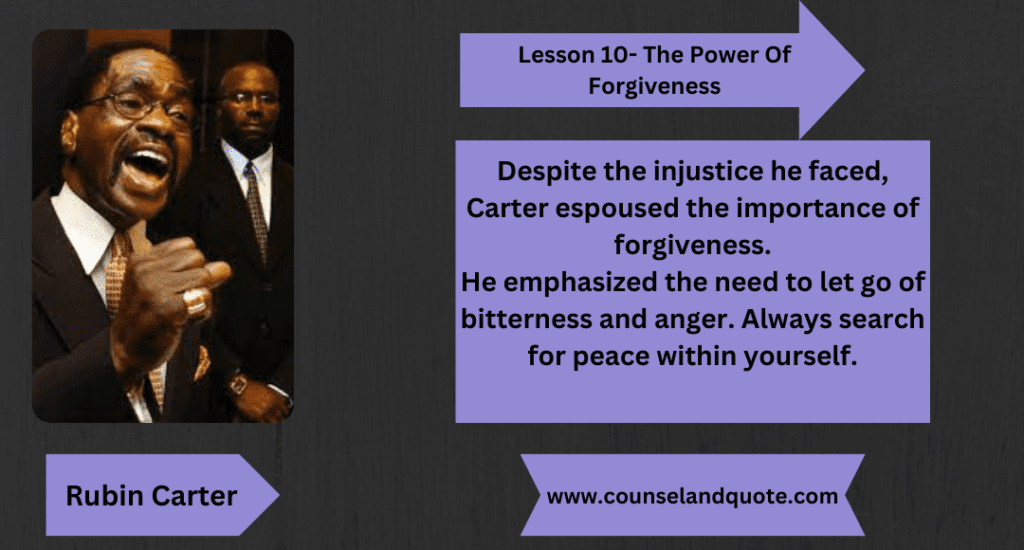 Lesson 10- The Power Of Forgiveness

Despite the injustice he faced, Carter espoused the importance of forgiveness.
He emphasized the need to let go of bitterness and anger. Always search for peace within yourself.

Rubin Carter

www.counselandquote.com